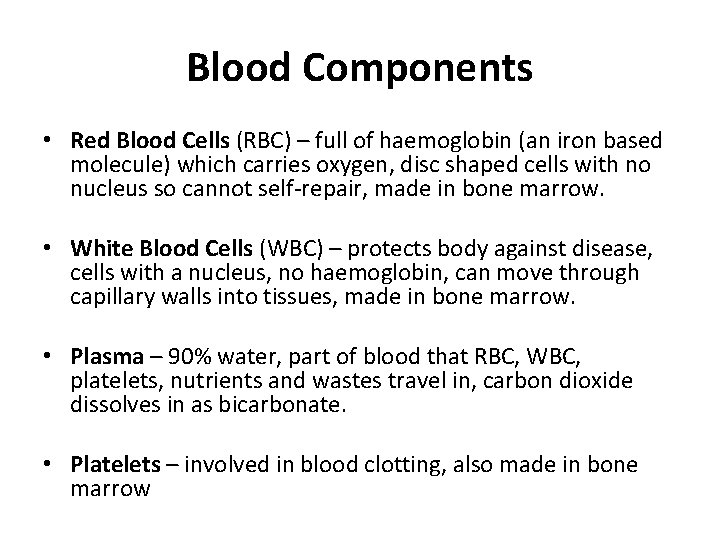 Blood Components

• Red Blood Cells (RBC) – full of haemoglobin (an iron based molecule) which carries oxygen, disc shaped cells with no nucleus so cannot self-repair, made in bone marrow.

• White Blood Cells (WBC) – protects body against disease, cells with a nucleus, no haemoglobin, can move through capillary walls into tissues, made in bone marrow.

• Plasma – 90% water, part of blood that RBC, WBC, platelets, nutrients and wastes travel in, carbon dioxide dissolves in as bicarbonate.

• Platelets – involved in blood clotting, also made in bone marrow